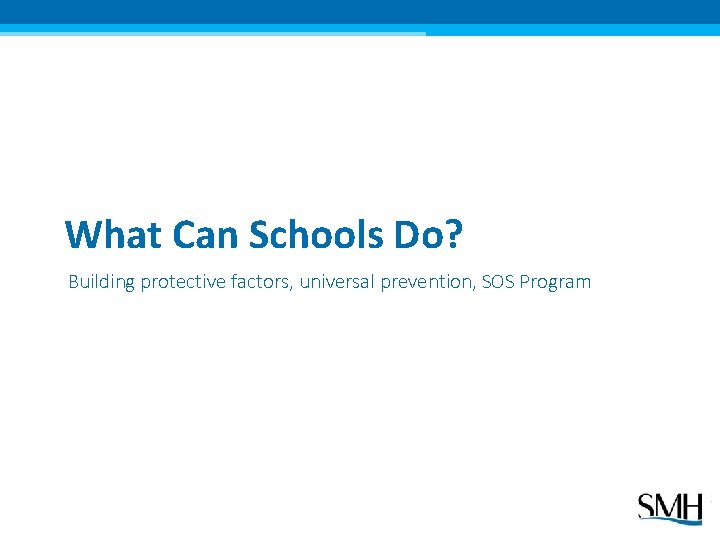 What Can Schools Do?

Building protective factors, universal prevention, SOS Program

SMH